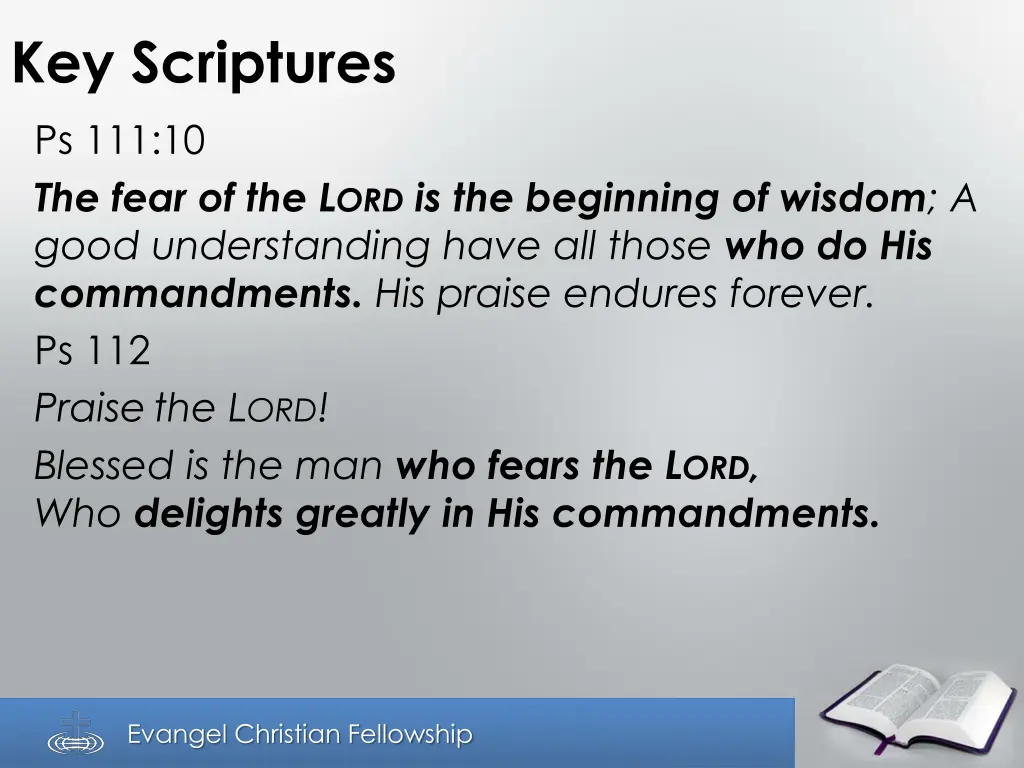 Key Scriptures

Ps 111:10

The fear of the LORD is the beginning of wisdom; A good understanding have all those who do His commandments. His praise endures forever.

Ps 112

Praise the LORD!

Blessed is the man who fears the LORD,
Who delights greatly in His commandments.

Evangel Christian Fellowship